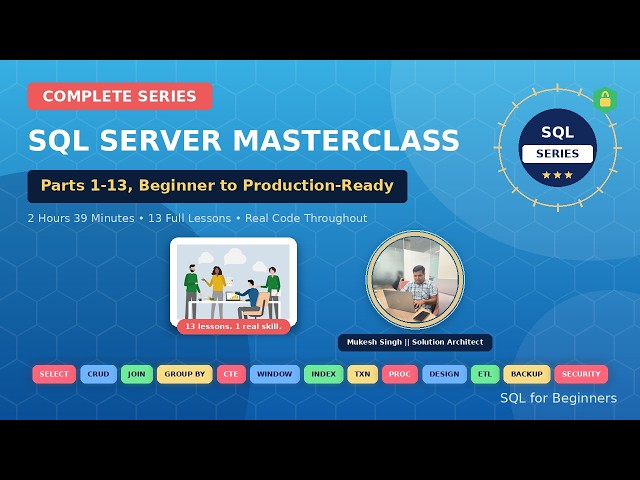 COMPLETE SERIES

SQL SERVER MASTERCLASS

Parts 1-13, Beginner to Production-Ready

2 Hours 39 Minutes • 13 Full Lessons • Real Code Throughout

SQL
SERIES
★★★

13 lessons. 1 real skill.

Mukesh Singh || Solution Architect

SELECT CRUD JOIN GROUP BY CTE WINDOW INDEX TXN PROC DESIGN ETL BACKUP SECURITY

SQL for Beginners